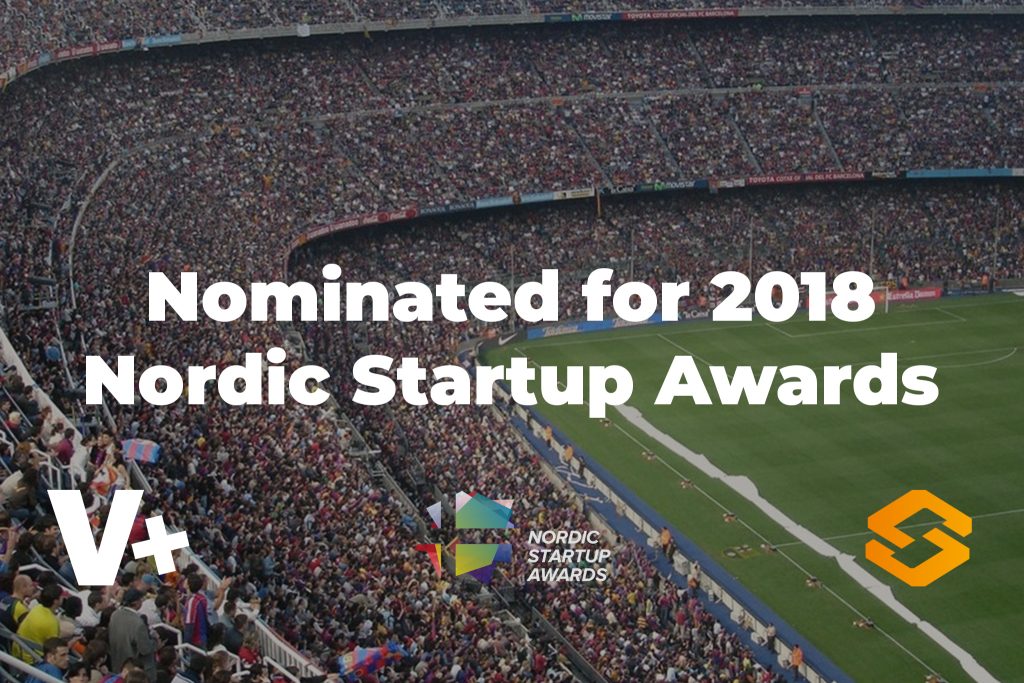 Nominated for 2018 Nordic Startup Awards

V+

NORDIC STARTUP AWARDS